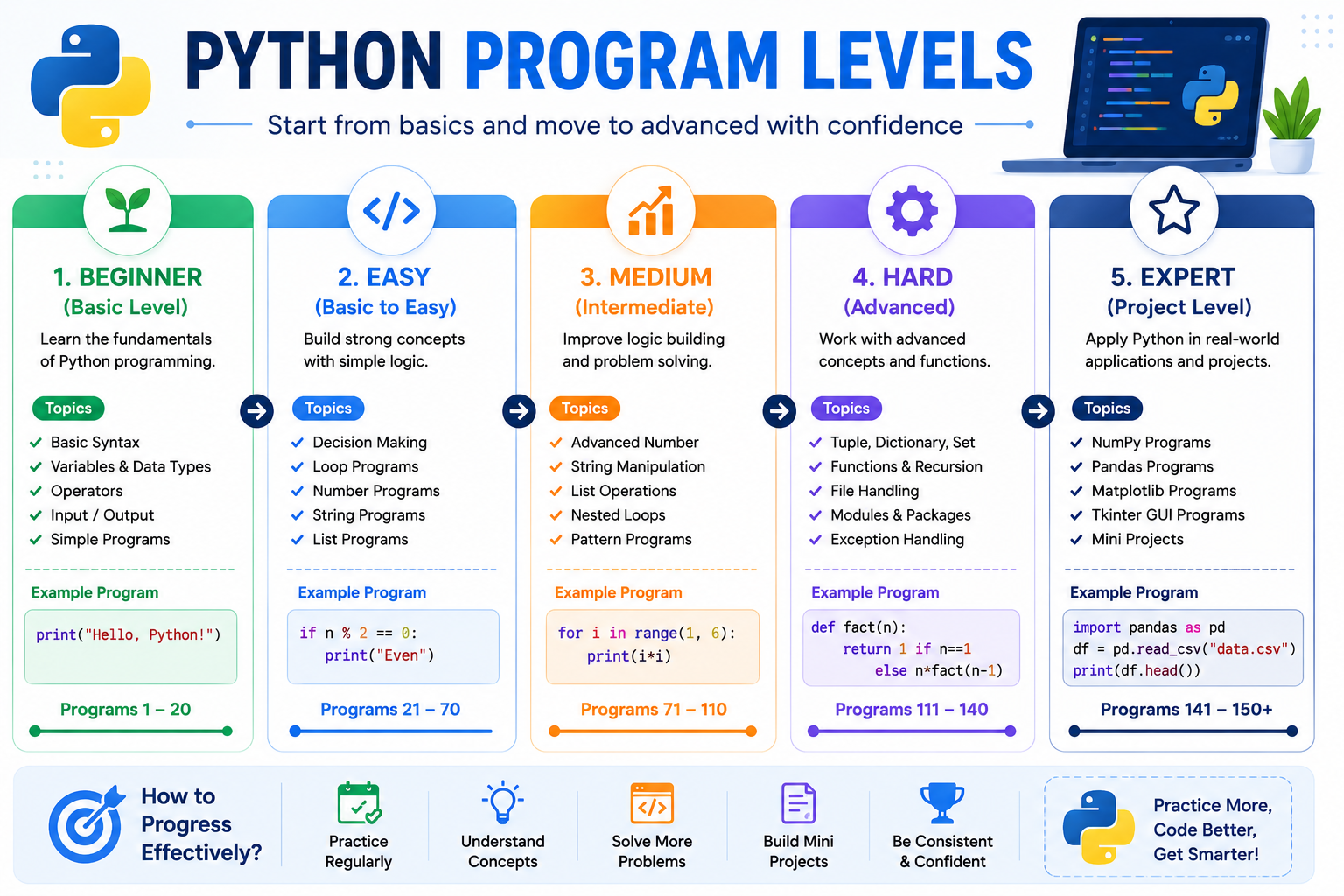 PYTHON PROGRAM LEVELS

Start from basics and move to advanced with confidence

1. BEGINNER
(Basic Level)
Learn the fundamentals of Python programming.

Topics
Basic Syntax
Variables & Data Types
Operators
Input / Output
Simple Programs

Example Program
print("Hello, Python!")

Programs 1 – 20

2. EASY
(Basic to Easy)
Build strong concepts with simple logic.

Topics
Decision Making
Loop Programs
Number Programs
String Programs
List Programs

Example Program
if n % 2 == 0:
    print("Even")

Programs 21 – 70

3. MEDIUM
(Intermediate)
Improve logic building and problem solving.

Topics
Advanced Number
String Manipulation
List Operations
Nested Loops
Pattern Programs

Example Program
for i in range(1, 6):
    print(i*i)

Programs 71 – 110

4. HARD
(Advanced)
Work with advanced concepts and functions.

Topics
Tuple, Dictionary, Set
Functions & Recursion
File Handling
Modules & Packages
Exception Handling

Example Program
def fact(n):
    return 1 if n==1
        else n*fact(n-1)

Programs 111 – 140

5. EXPERT
(Project Level)
Apply Python in real-world applications and projects.

Topics
NumPy Programs
Pandas Programs
Matplotlib Programs
Tkinter GUI Programs
Mini Projects

Example Program
import pandas as pd
df = pd.read_csv("data.csv")
print(df.head())

Programs 141 – 150+

How to Progress Effectively?
Practice Regularly
Understand Concepts
Solve More Problems
Build Mini Projects
Be Consistent & Confident
Practice More, Code Better, Get Smarter!